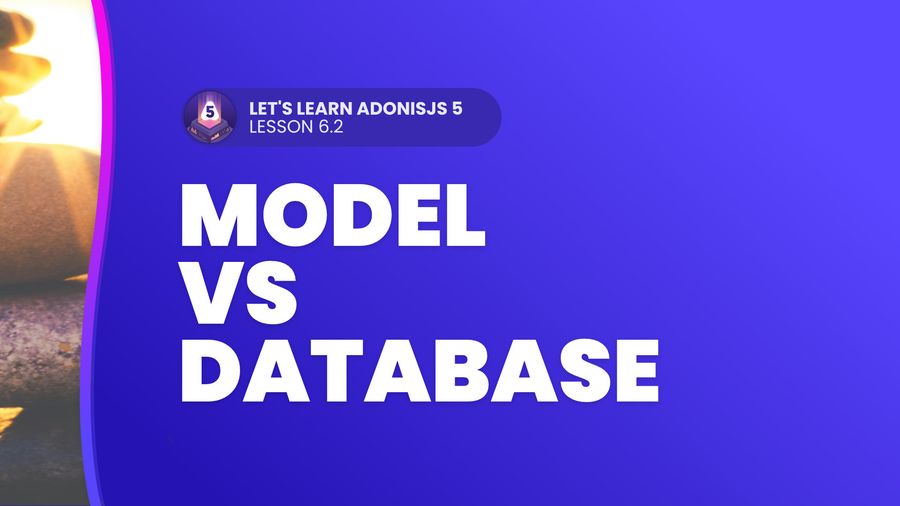 5
LET'S LEARN ADONISJS 5
LESSON 6.2

MODEL
VS
DATABASE